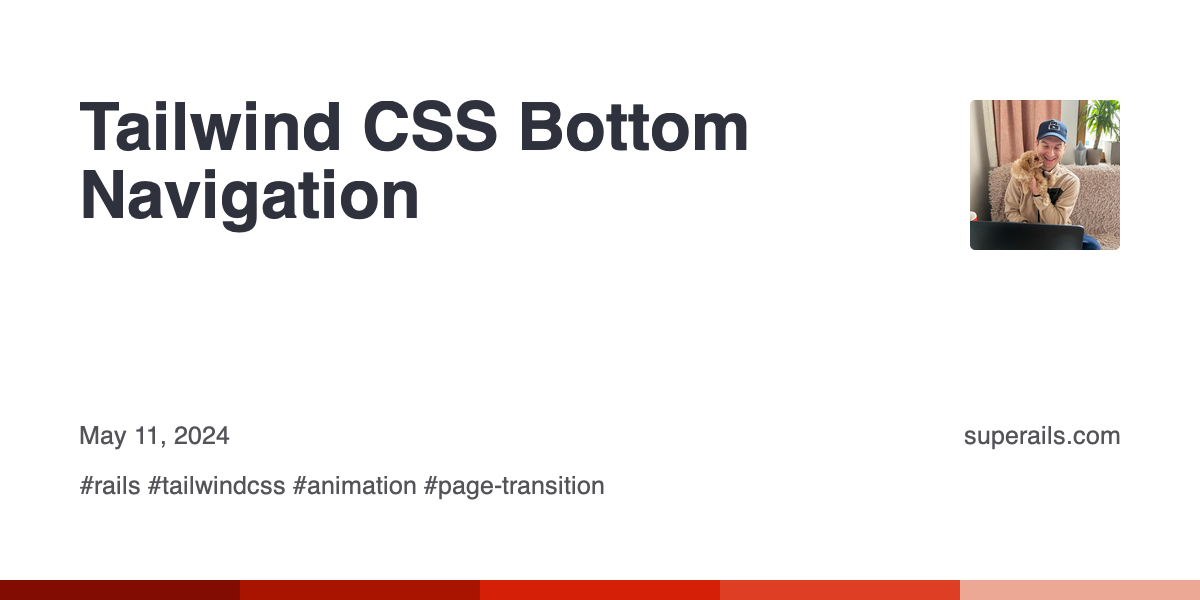 Tailwind CSS Bottom Navigation

May 11, 2024

superails.com

#rails #tailwindcss #animation #page-transition